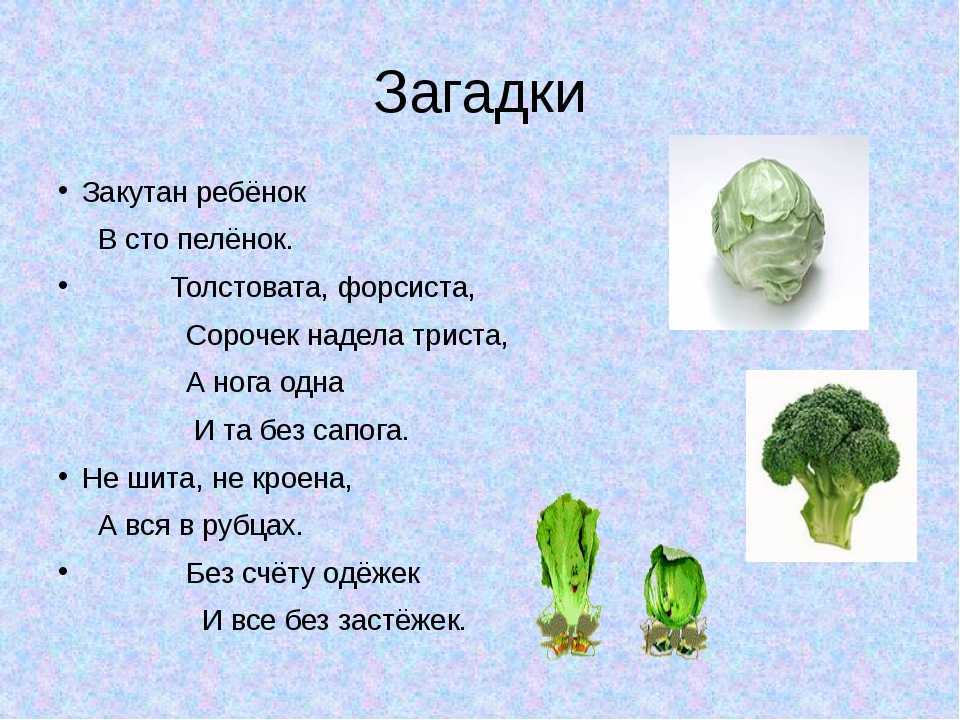 Загадки

• Закутан ребёнок
В сто пелёнок.

• Толстовата, форсиста,
Сорочек надела триста,
А нога одна
И та без сапога.

• Не шита, не кроена,
А вся в рубцах.

• Без счёту одёжек
И все без застёжек.